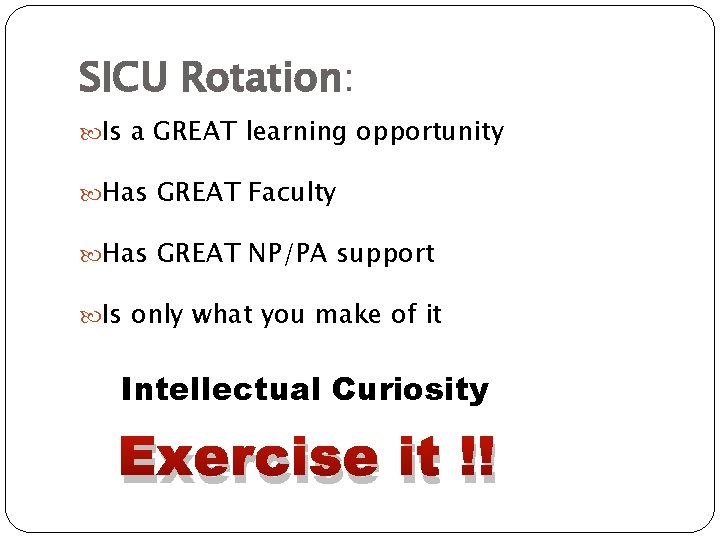 SICU Rotation:

Is a GREAT learning opportunity

Has GREAT Faculty

Has GREAT NP/PA support

Is only what you make of it

Intellectual Curiosity

Exercise it !!